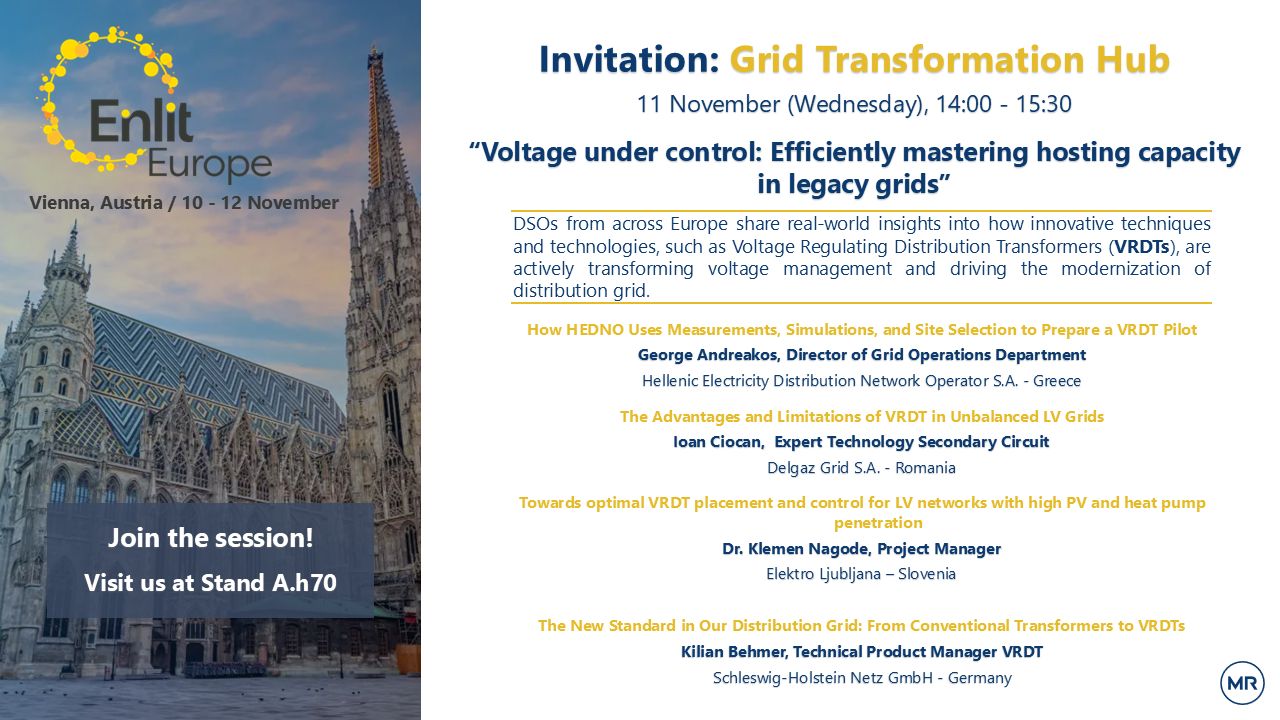 Enlit Europe

Vienna, Austria / 10 - 12 November

Join the session!

Visit us at Stand A.h70

Invitation: Grid Transformation Hub

11 November (Wednesday), 14:00 - 15:30

"Voltage under control: Efficiently mastering hosting capacity in legacy grids"

DSOs from across Europe share real-world insights into how innovative techniques and technologies, such as Voltage Regulating Distribution Transformers (VRDTs), are actively transforming voltage management and driving the modernization of distribution grid.

How HEDNO Uses Measurements, Simulations, and Site Selection to Prepare a VRDT Pilot

George Andreakos, Director of Grid Operations Department

Hellenic Electricity Distribution Network Operator S.A. - Greece

The Advantages and Limitations of VRDT in Unbalanced LV Grids

Ioan Ciocan, Expert Technology Secondary Circuit

Delgaz Grid S.A. - Romania

Towards optimal VRDT placement and control for LV networks with high PV and heat pump penetration

Dr. Klemen Nagode, Project Manager

Elektro Ljubljana – Slovenia

The New Standard in Our Distribution Grid: From Conventional Transformers to VRDTs

Kilian Behmer, Technical Product Manager VRDT

Schleswig-Holstein Netz GmbH - Germany

MR